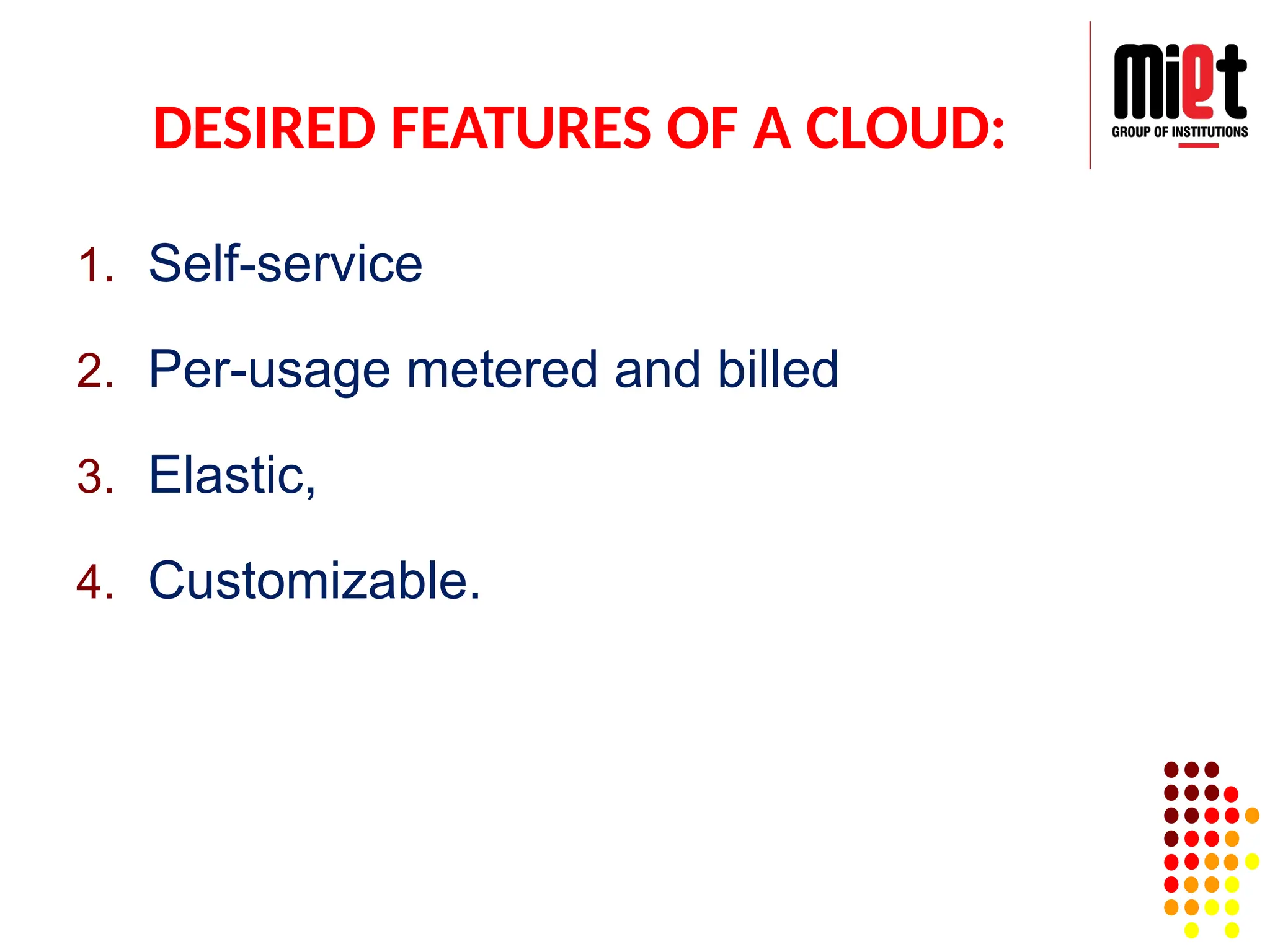 DESIRED FEATURES OF A CLOUD:

miet
GROUP OF INSTITUTIONS

1. Self-service

2. Per-usage metered and billed

3. Elastic,

4. Customizable.